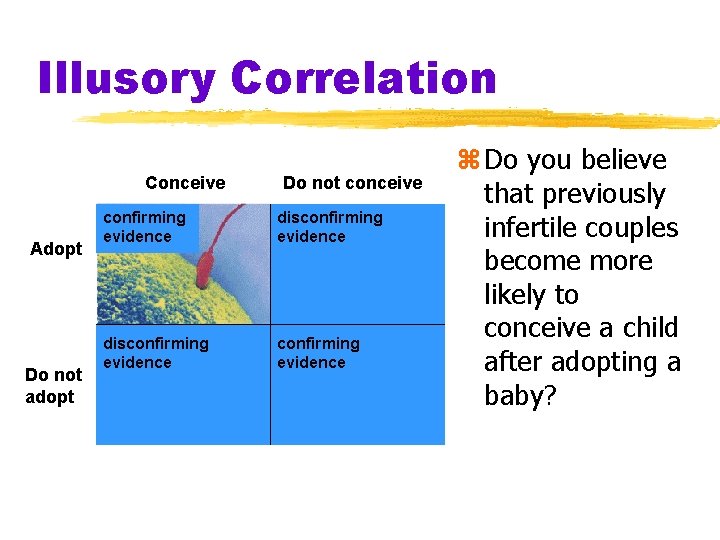 Illusory Correlation

| | Conceive | Do not conceive |
|---|---|---|
| Adopt | confirming evidence | disconfirming evidence |
| Do not adopt | disconfirming evidence | confirming evidence |

⌘ Do you believe that previously infertile couples become more likely to conceive a child after adopting a baby?